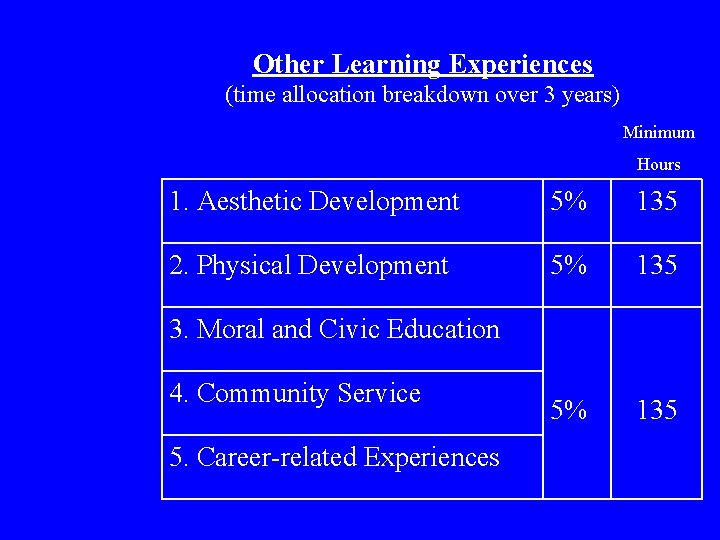 Other Learning Experiences
(time allocation breakdown over 3 years)

| | | Minimum Hours |
|---|---|---|
| 1. Aesthetic Development | 5% | 135 |
| 2. Physical Development | 5% | 135 |
| 3. Moral and Civic Education | 5% | 135 |
| 4. Community Service | | |
| 5. Career-related Experiences | | |